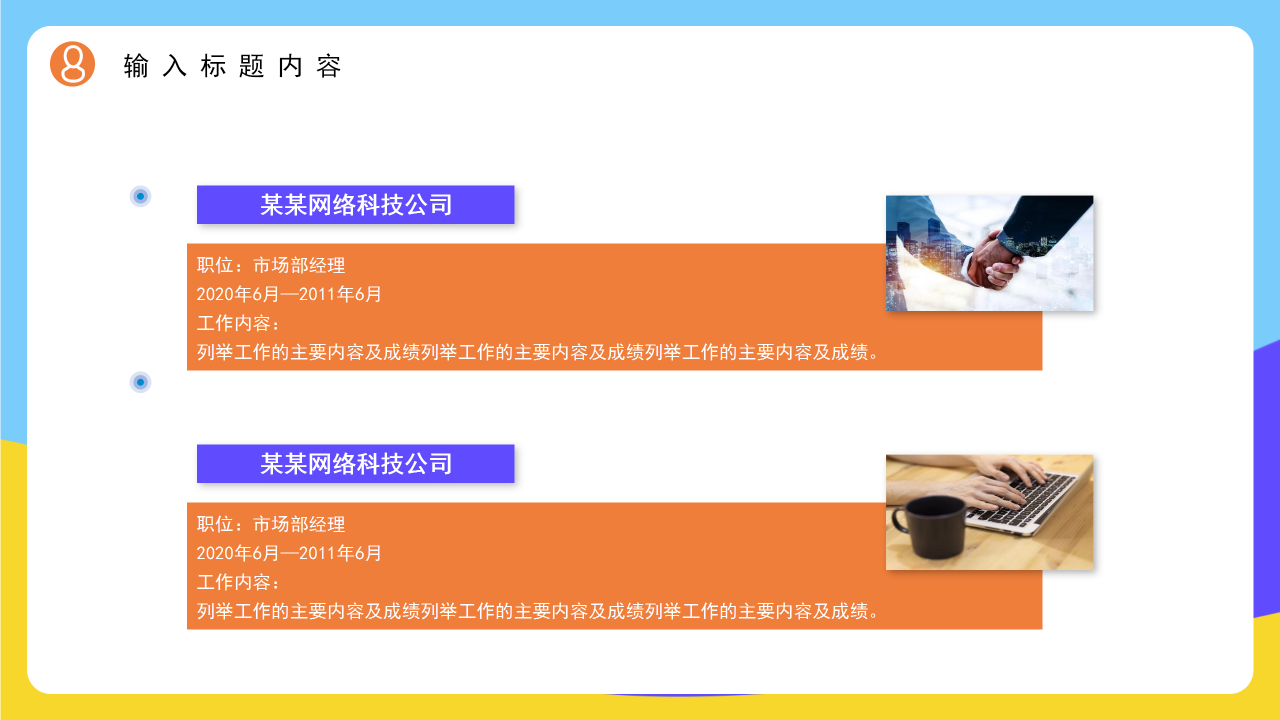 输入标题内容

某某网络科技公司

职位：市场部经理
2020年6月—2011年6月
工作内容：
列举工作的主要内容及成绩列举工作的主要内容及成绩列举工作的主要内容及成绩。

某某网络科技公司

职位：市场部经理
2020年6月—2011年6月
工作内容：
列举工作的主要内容及成绩列举工作的主要内容及成绩列举工作的主要内容及成绩。